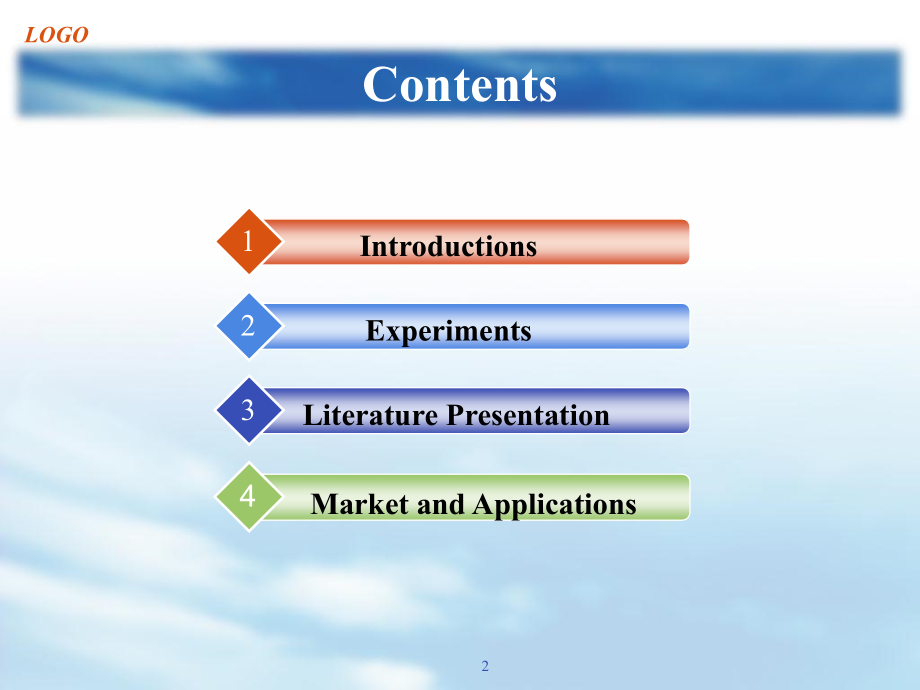 LOGO

Contents

1 Introductions

2 Experiments

3 Literature Presentation

4 Market and Applications

2